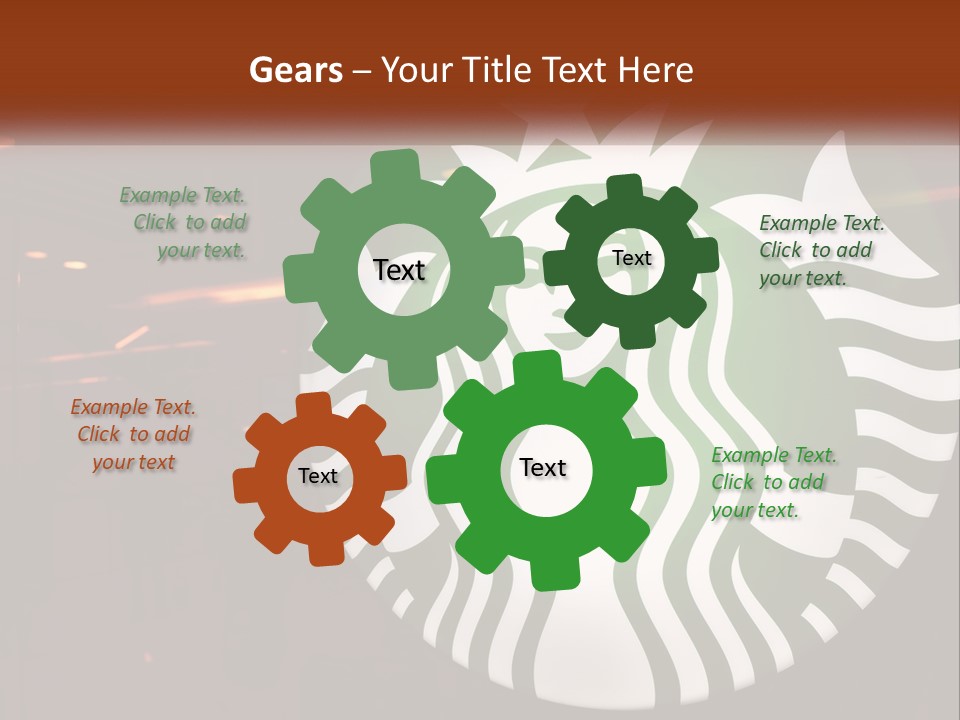 Gears – Your Title Text Here

Example Text. Click to add your text.

Text

Text

Example Text. Click to add your text.

Example Text. Click to add your text

Text

Text

Example Text. Click to add your text.